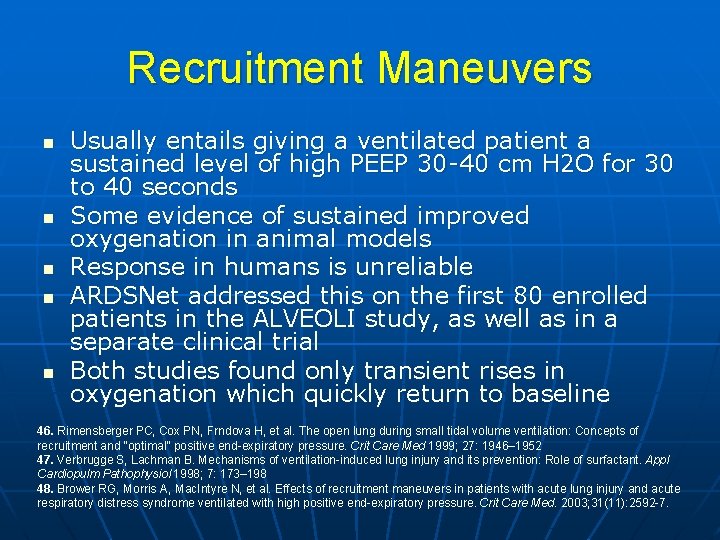 Recruitment Maneuvers

- Usually entails giving a ventilated patient a sustained level of high PEEP 30-40 cm H2O for 30 to 40 seconds
- Some evidence of sustained improved oxygenation in animal models
- Response in humans is unreliable
- ARDSNet addressed this on the first 80 enrolled patients in the ALVEOLI study, as well as in a separate clinical trial
- Both studies found only transient rises in oxygenation which quickly return to baseline

46. Rimensberger PC, Cox PN, Frndova H, et al. The open lung during small tidal volume ventilation: Concepts of recruitment and "optimal" positive end-expiratory pressure. Crit Care Med 1999; 27: 1946–1952
47. Verbrugge S, Lachman B. Mechanisms of ventilation-induced lung injury and its prevention: Role of surfactant. Appl Cardiopulm Pathophysiol 1998; 7: 173–198
48. Brower RG, Morris A, MacIntyre N, et al. Effects of recruitment maneuvers in patients with acute lung injury and acute respiratory distress syndrome ventilated with high positive end-expiratory pressure. Crit Care Med. 2003;31(11):2592-7.